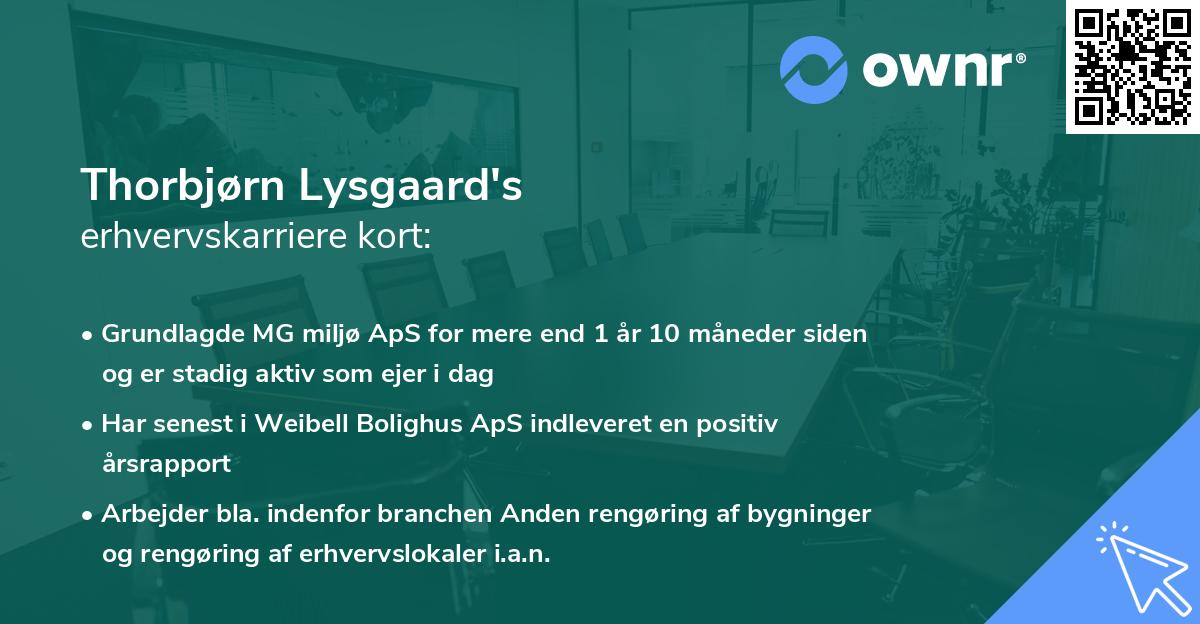 ownr®

Thorbjørn Lysgaard's
erhvervskarriere kort:

• Grundlagde MG miljø ApS for mere end 1 år 10 måneder siden og er stadig aktiv som ejer i dag

• Har senest i Weibell Bolighus ApS indleveret en positiv årsrapport

• Arbejder bla. indenfor branchen Anden rengøring af bygninger og rengøring af erhvervslokaler i.a.n.